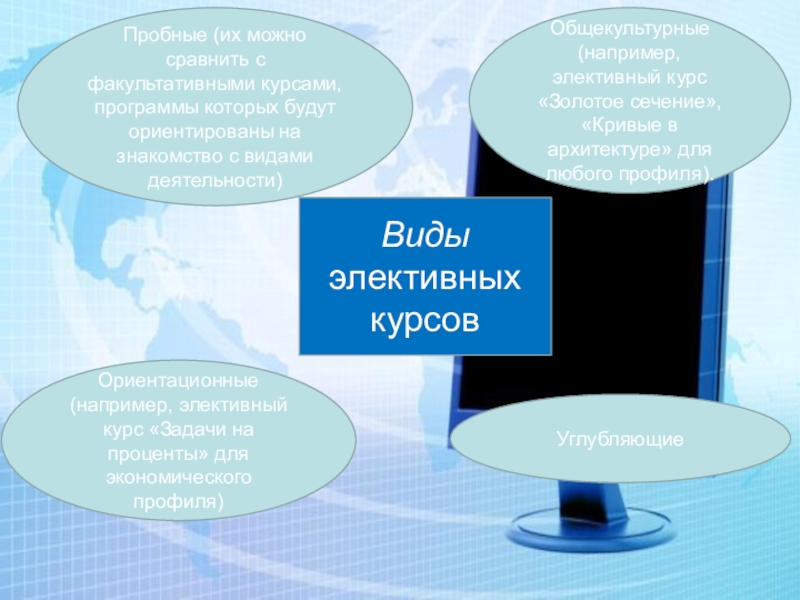 Пробные (их можно сравнить с факультативными курсами, программы которых будут ориентированы на знакомство с видами деятельности)

Общекультурные (например, элективный курс «Золотое сечение», «Кривые в архитектуре» для любого профиля).

Виды элективных курсов

Ориентационные (например, элективный курс «Задачи на проценты» для экономического профиля)

Углубляющие